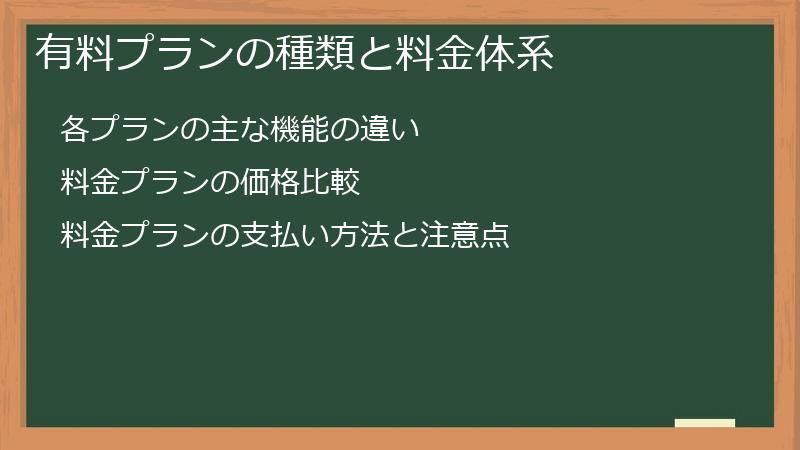 有料プランの種類と料金体系

各プランの主な機能の違い

料金プランの価格比較

料金プランの支払い方法と注意点